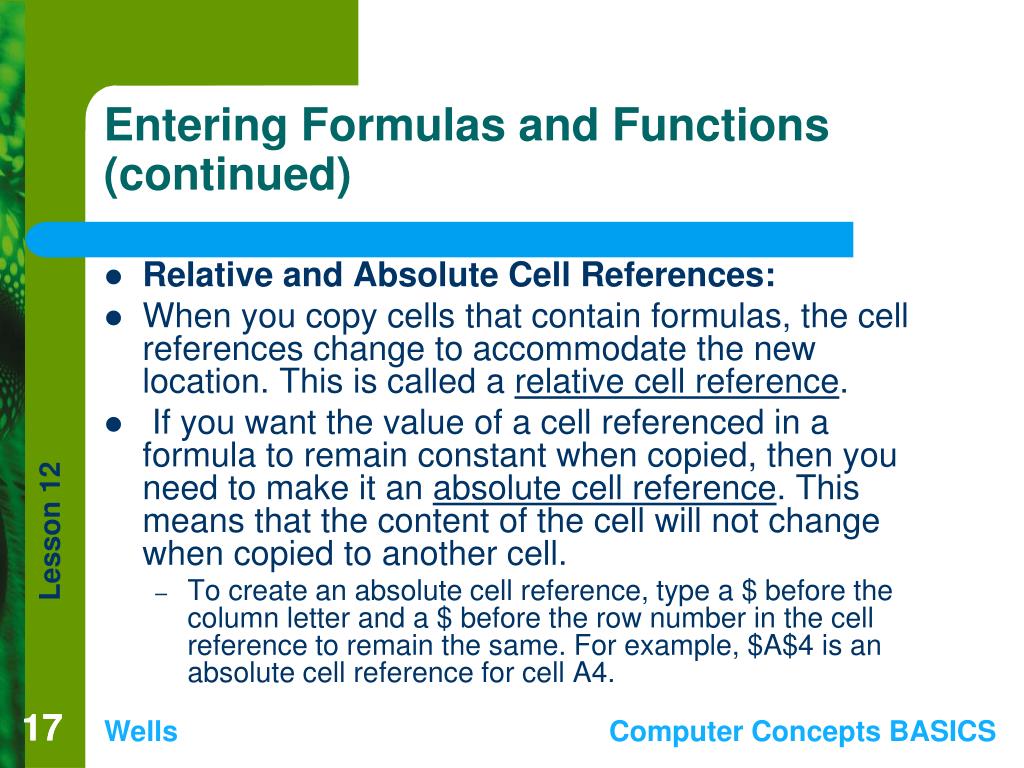 Entering Formulas and Functions (continued)

- Relative and Absolute Cell References:
- When you copy cells that contain formulas, the cell references change to accommodate the new location. This is called a relative cell reference.
- If you want the value of a cell referenced in a formula to remain constant when copied, then you need to make it an absolute cell reference. This means that the content of the cell will not change when copied to another cell.
  – To create an absolute cell reference, type a \$ before the column letter and a \$ before the row number in the cell reference to remain the same. For example, \$A\$4 is an absolute cell reference for cell A4.

Lesson 12

17

Wells

Computer Concepts BASICS